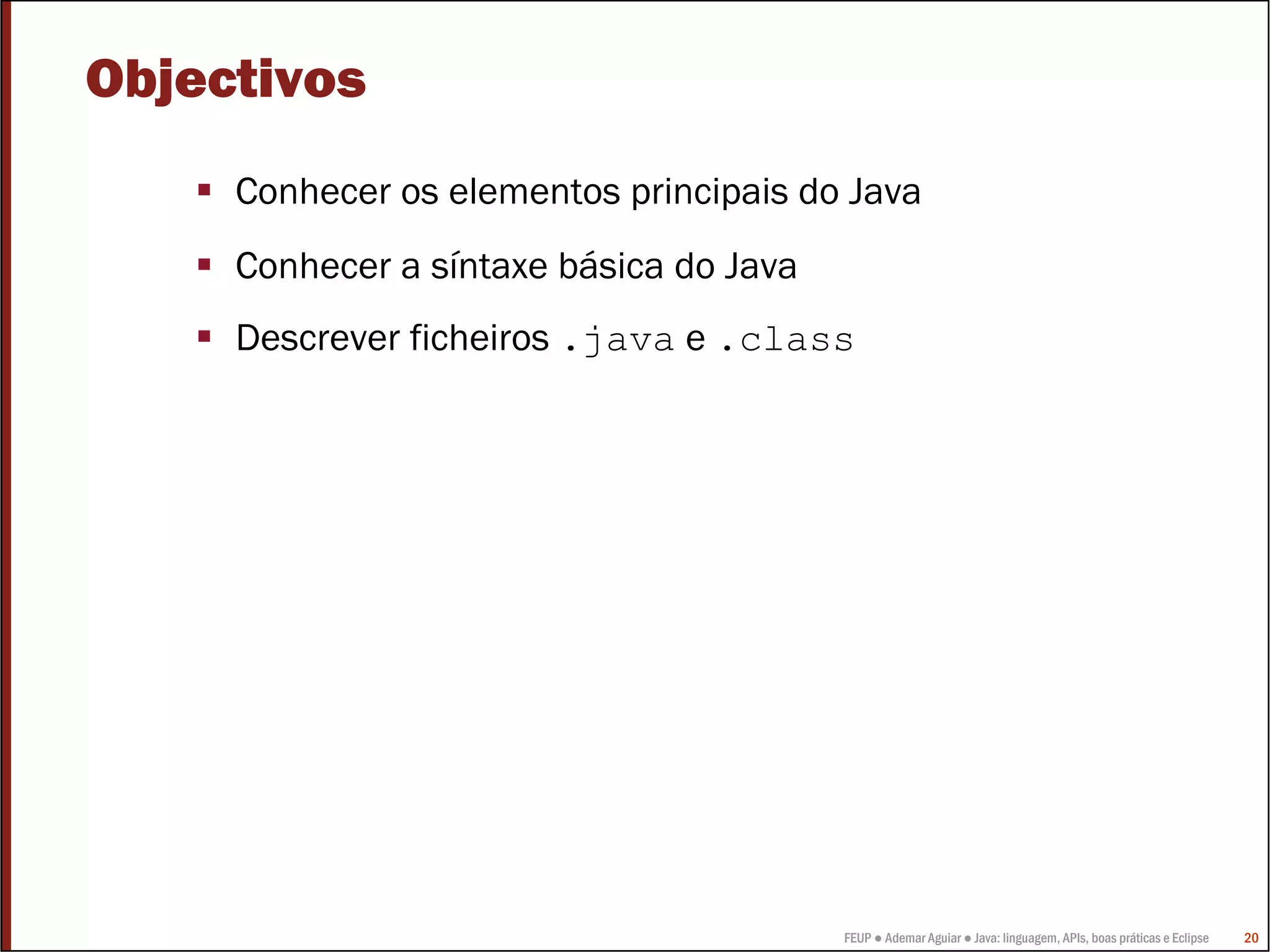 Objectivos

▪ Conhecer os elementos principais do Java

▪ Conhecer a síntaxe básica do Java

▪ Descrever ficheiros .java e .class

FEUP ● Ademar Aguiar ● Java: linguagem, APIs, boas práticas e Eclipse 20